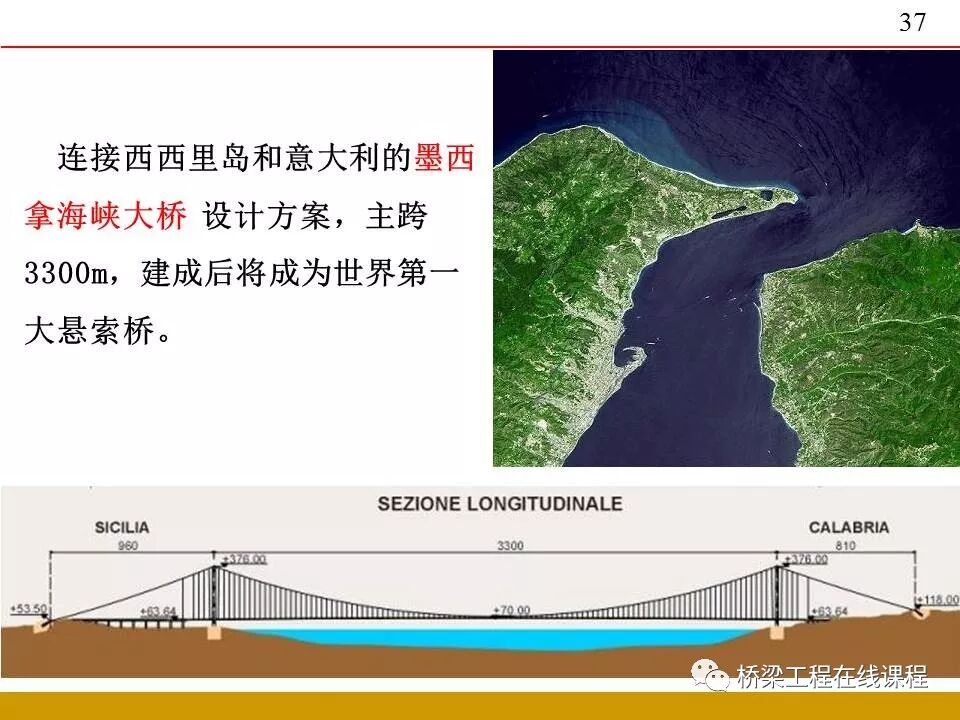 37

连接西西里岛和意大利的墨西拿海峡大桥 设计方案，主跨3300m，建成后将成为世界第一大悬索桥。

SEZIONE LONGITUDINALE

SICILIA

CALABRIA

960

3300

810

+376.00

+376.00

+53.50

+63.64

+70.00

+63.64

+118.00

桥梁工程在线课程